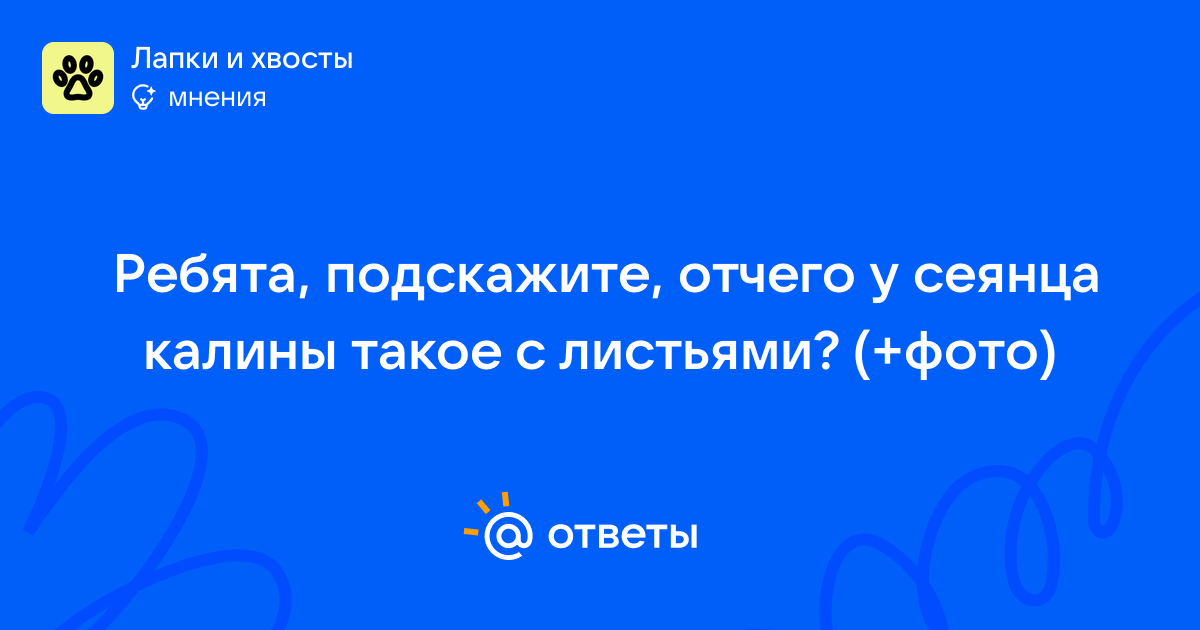 Лапки и хвосты
мнения

Ребята, подскажите, отчего у сеянца калины такое с листьями? (+фото)

@ ответы